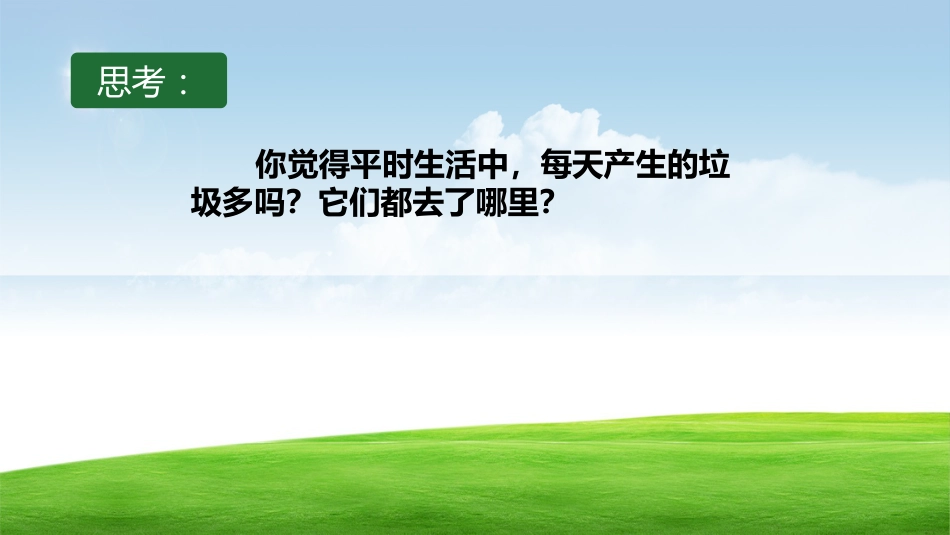 思考：

你觉得平时生活中，每天产生的垃圾多吗？它们都去了哪里？